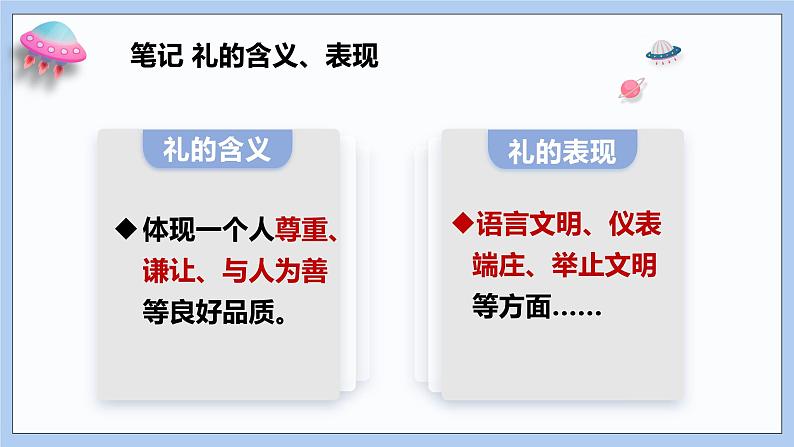 笔记 礼的含义、表现

礼的含义

◆体现一个人尊重、谦让、与人为善等良好品质。

礼的表现

◆语言文明、仪表端庄、举止文明等方面……